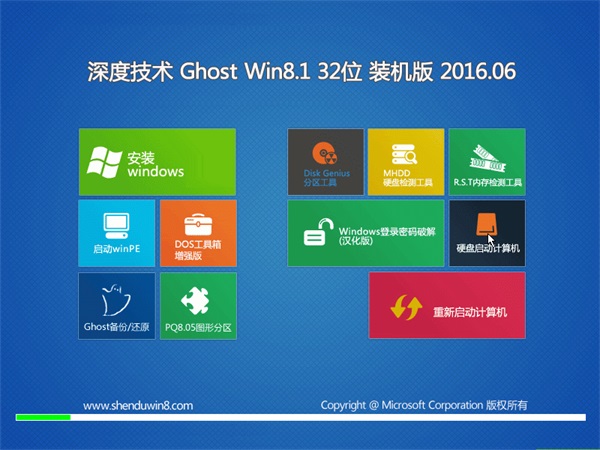 深度技术 Ghost Win8.1 32位 装机版 2016.06

安装 windows

启动winPE

DOS工具箱 增强版

Ghost备份/还原

PQ8.05图形分区

Disk Genius 分区工具

MHDD 硬盘检测工具

R.S.T内存检测工具

Windows登录密码破解 (汉化版)

硬盘启动计算机

重新启动计算机

www.shenduwin8.com

Copyright @ Microsoft Corporation 版权所有